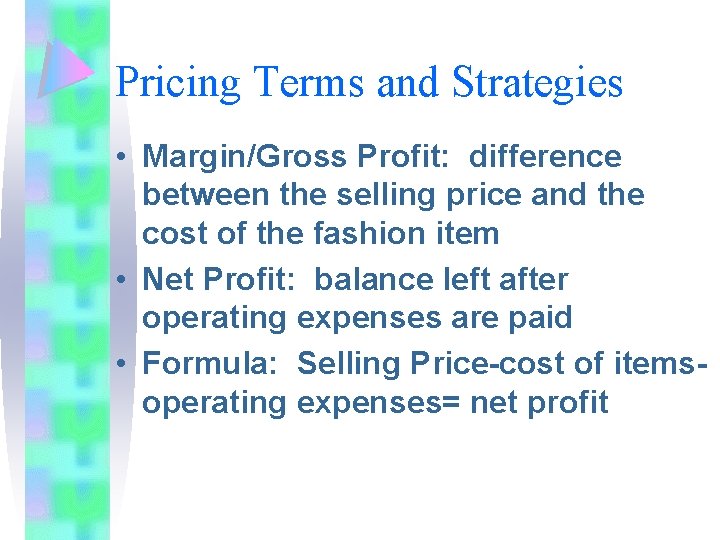 Pricing Terms and Strategies

• Margin/Gross Profit: difference between the selling price and the cost of the fashion item
• Net Profit: balance left after operating expenses are paid
• Formula: Selling Price-cost of items-operating expenses= net profit